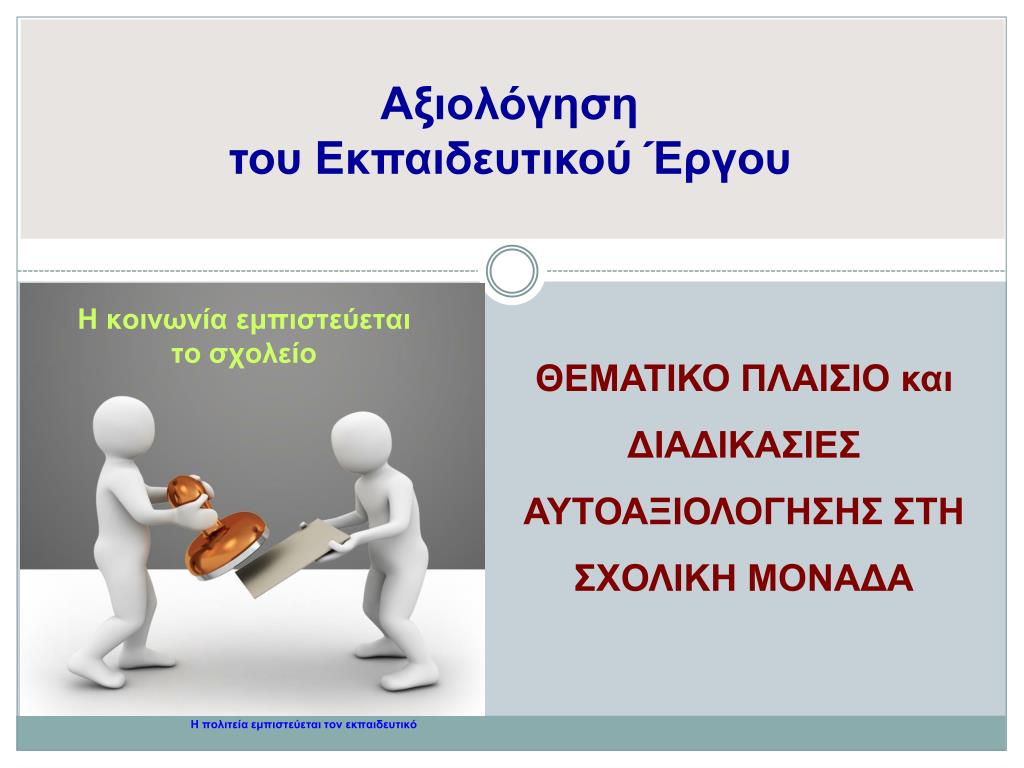 Αξιολόγηση
του Εκπαιδευτικού Έργου

Η κοινωνία εμπιστεύεται το σχολείο

ΘΕΜΑΤΙΚΟ ΠΛΑΙΣΙΟ και ΔΙΑΔΙΚΑΣΙΕΣ ΑΥΤΟΑΞΙΟΛΟΓΗΣΗΣ ΣΤΗ ΣΧΟΛΙΚΗ ΜΟΝΑΔΑ

Η πολιτεία εμπιστεύεται τον εκπαιδευτικό